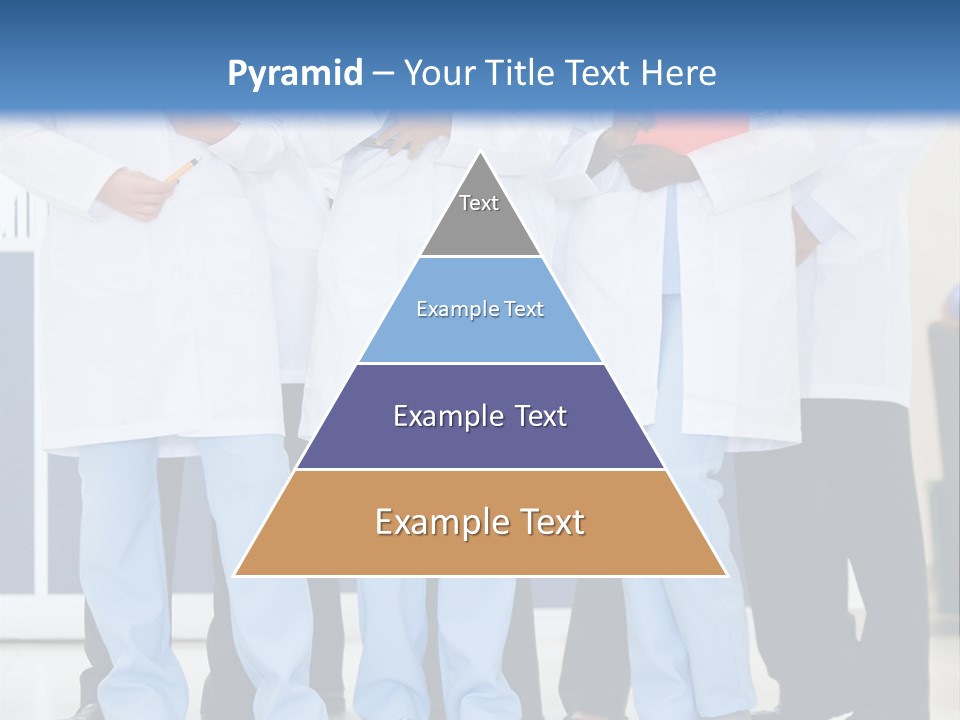 Pyramid – Your Title Text Here

Text

Example Text

Example Text

Example Text